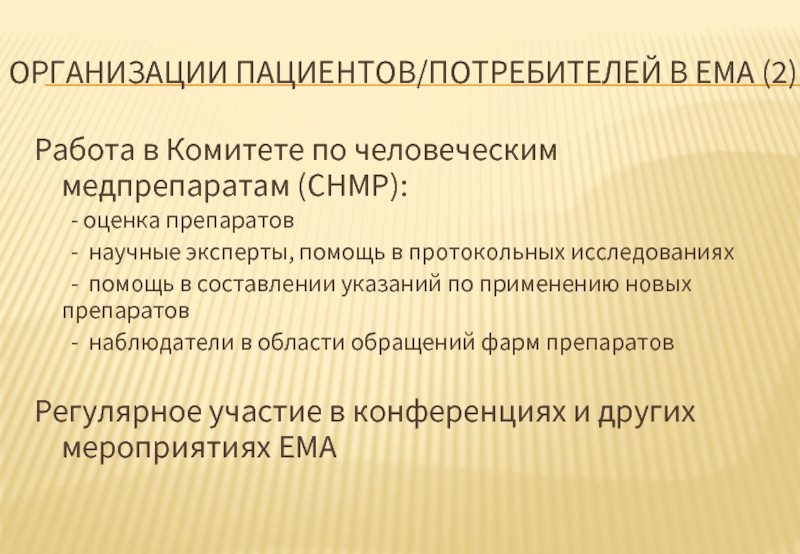 ОРГАНИЗАЦИИ ПАЦИЕНТОВ/ПОТРЕБИТЕЛЕЙ В ЕМА (2)

Работа в Комитете по человеческим медпрепаратам (CHMP):
- оценка препаратов
- научные эксперты, помощь в протокольных исследованиях
- помощь в составлении указаний по применению новых препаратов
- наблюдатели в области обращений фарм препаратов

Регулярное участие в конференциях и других мероприятиях ЕМА